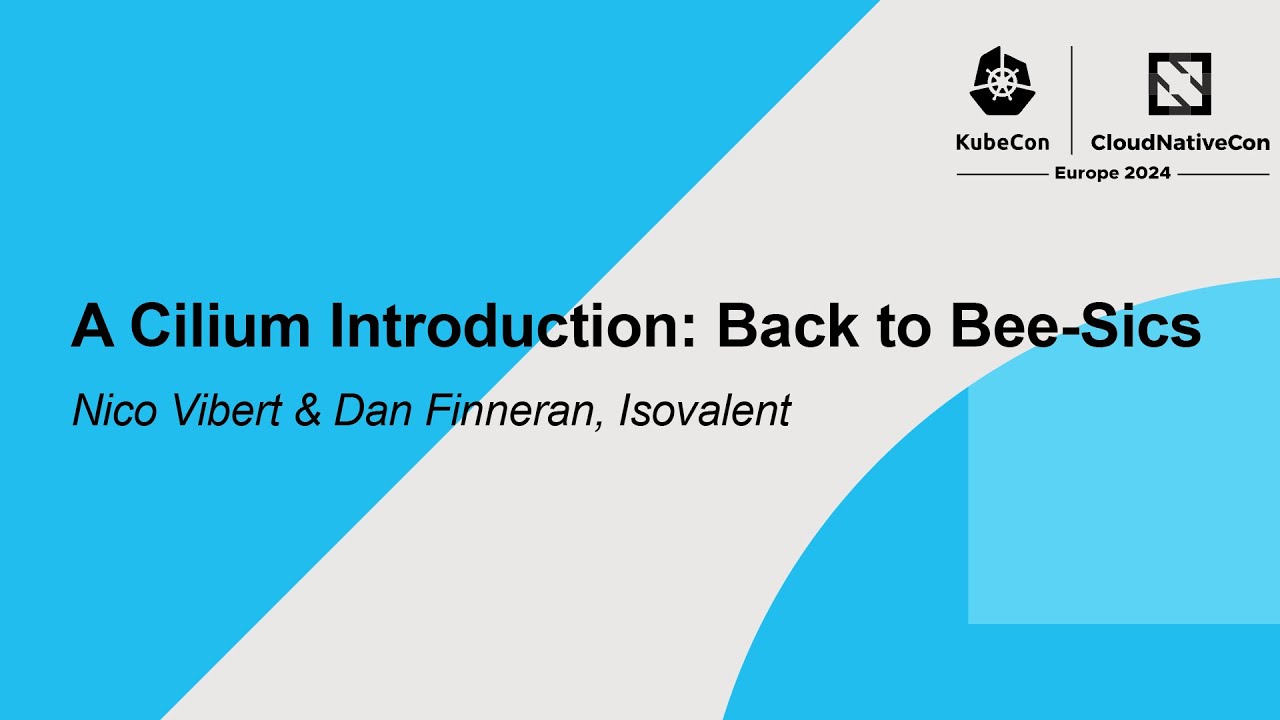 KubeCon CloudNativeCon
Europe 2024

A Cilium Introduction: Back to Bee-Sics

Nico Vibert & Dan Finneran, Isovalent